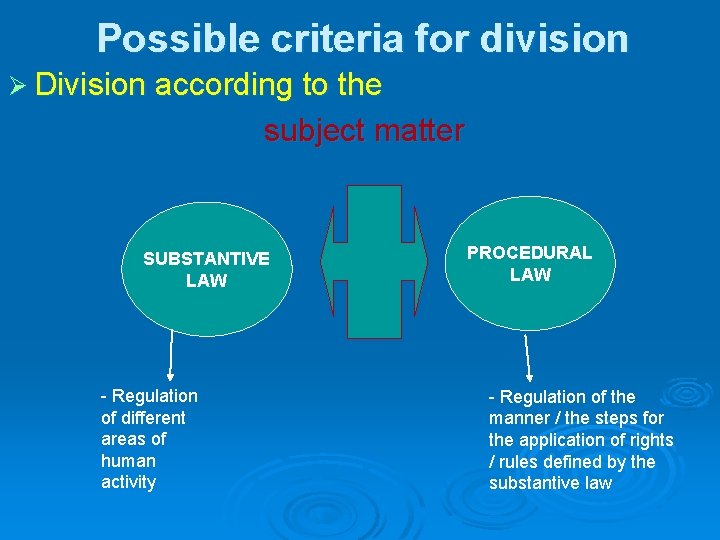 Possible criteria for division

➢ Division according to the subject matter

SUBSTANTIVE LAW

PROCEDURAL LAW

- Regulation of different areas of human activity

- Regulation of the manner / the steps for the application of rights / rules defined by the substantive law